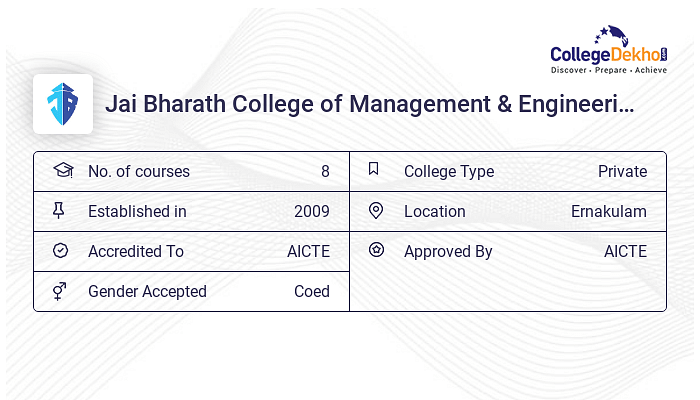 CollegeDekho
Discover • Prepare • Achieve

JB

Jai Bharath College of Management & Engineeri...

| No. of courses | 8 | College Type | Private |
|---|---|---|---|
| Established in | 2009 | Location | Ernakulam |
| Accredited To | AICTE | Approved By | AICTE |
| Gender Accepted | Coed | | |